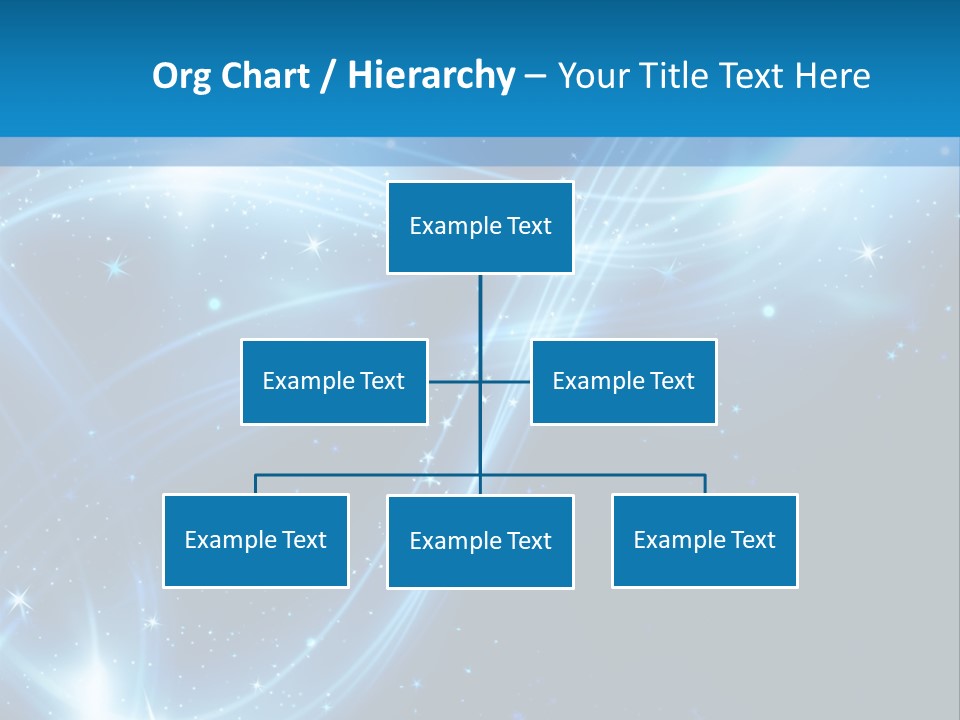 Org Chart / Hierarchy – Your Title Text Here

Example Text

Example Text

Example Text

Example Text

Example Text

Example Text